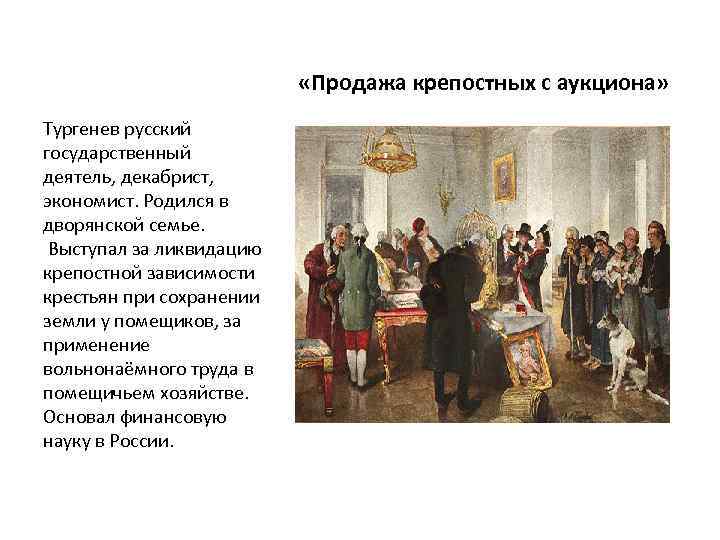 «Продажа крепостных с аукциона»

Тургенев русский государственный деятель, декабрист, экономист. Родился в дворянской семье.
Выступал за ликвидацию крепостной зависимости крестьян при сохранении земли у помещиков, за применение вольнонаёмного труда в помещичьем хозяйстве. Основал финансовую науку в России.